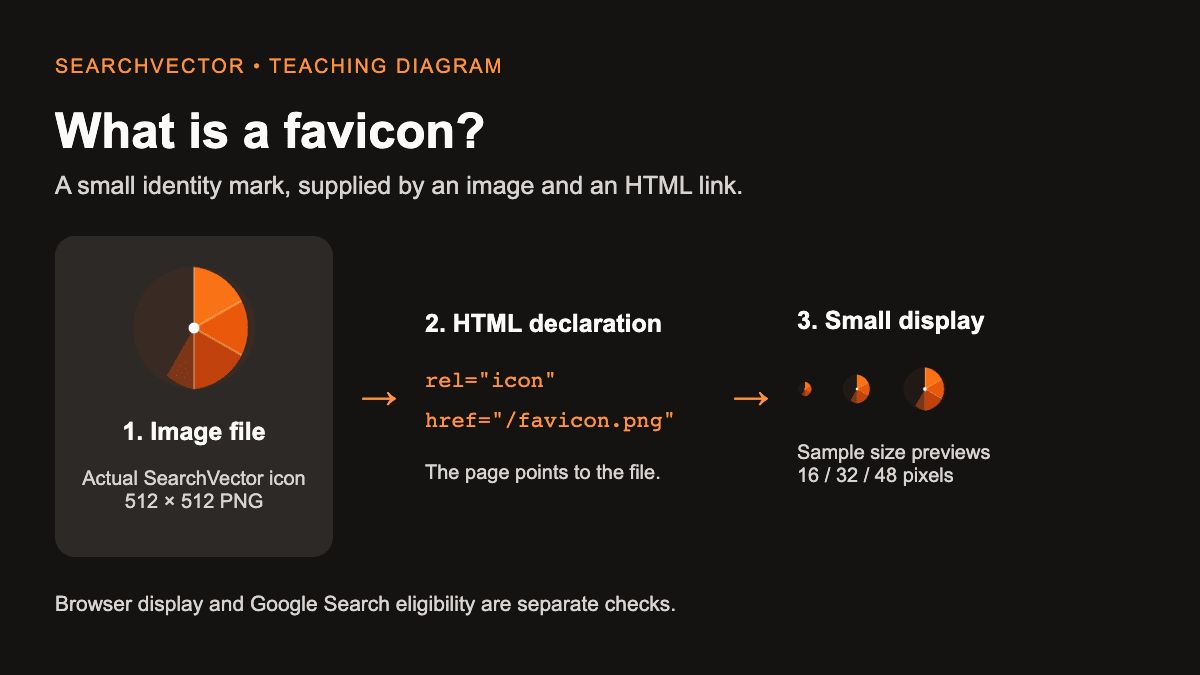 SEARCHVECTOR • TEACHING DIAGRAM

What is a favicon?

A small identity mark, supplied by an image and an HTML link.

1. Image file

Actual SearchVector icon
512 × 512 PNG

→

2. HTML declaration

rel="icon"

href="/favicon.png"

The page points to the file.

→

3. Small display

Sample size previews
16 / 32 / 48 pixels

Browser display and Google Search eligibility are separate checks.